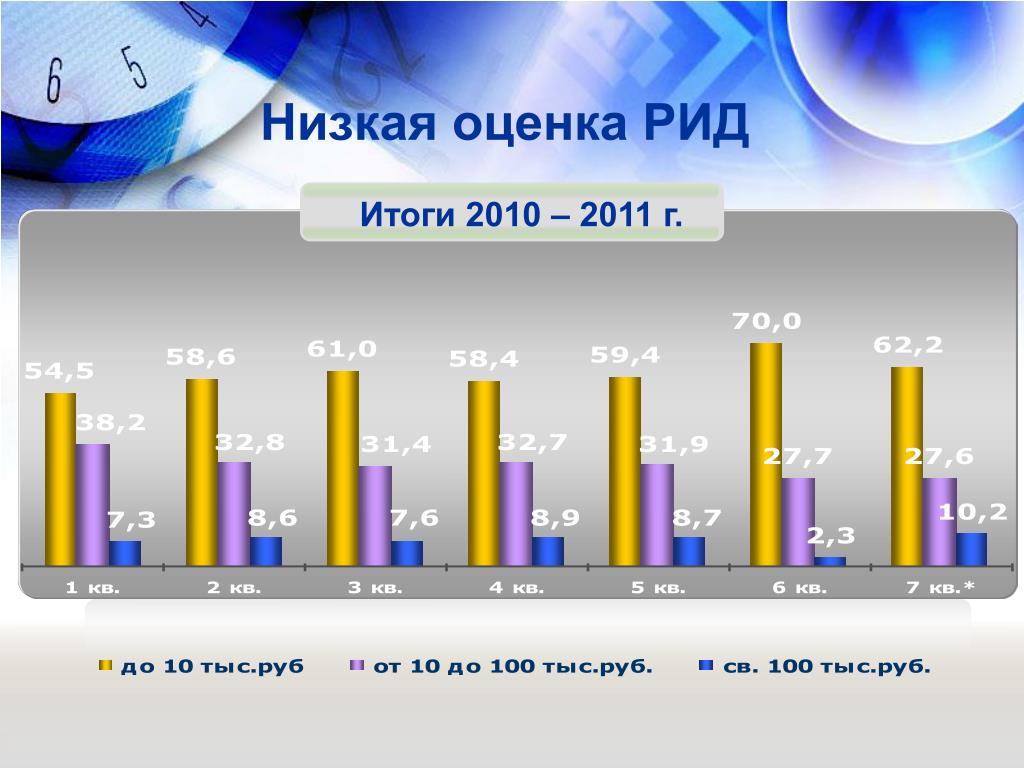 Низкая оценка РИД

Итоги 2010 – 2011 г.

54,5
38,2
7,3
58,6
32,8
8,6
61,0
31,4
7,6
58,4
32,7
8,9
59,4
31,9
8,7
70,0
27,7
2,3
62,2
27,6
10,2

1 кв. 2 кв. 3 кв. 4 кв. 5 кв. 6 кв. 7 кв.*

до 10 тыс.руб от 10 до 100 тыс.руб. св. 100 тыс.руб.